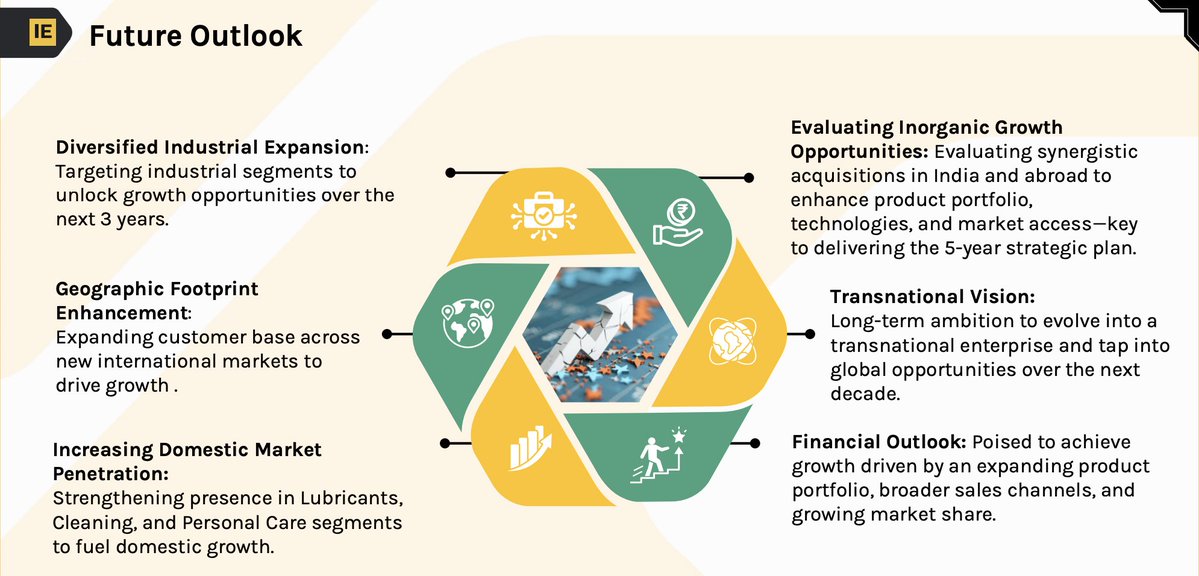 IE Future Outlook

Diversified Industrial Expansion: Targeting industrial segments to unlock growth opportunities over the next 3 years.

Geographic Footprint Enhancement: Expanding customer base across new international markets to drive growth .

Increasing Domestic Market Penetration: Strengthening presence in Lubricants, Cleaning, and Personal Care segments to fuel domestic growth.

Evaluating Inorganic Growth Opportunities: Evaluating synergistic acquisitions in India and abroad to enhance product portfolio, technologies, and market access—key to delivering the 5-year strategic plan.

Transnational Vision: Long-term ambition to evolve into a transnational enterprise and tap into global opportunities over the next decade.

Financial Outlook: Poised to achieve growth driven by an expanding product portfolio, broader sales channels, and growing market share.